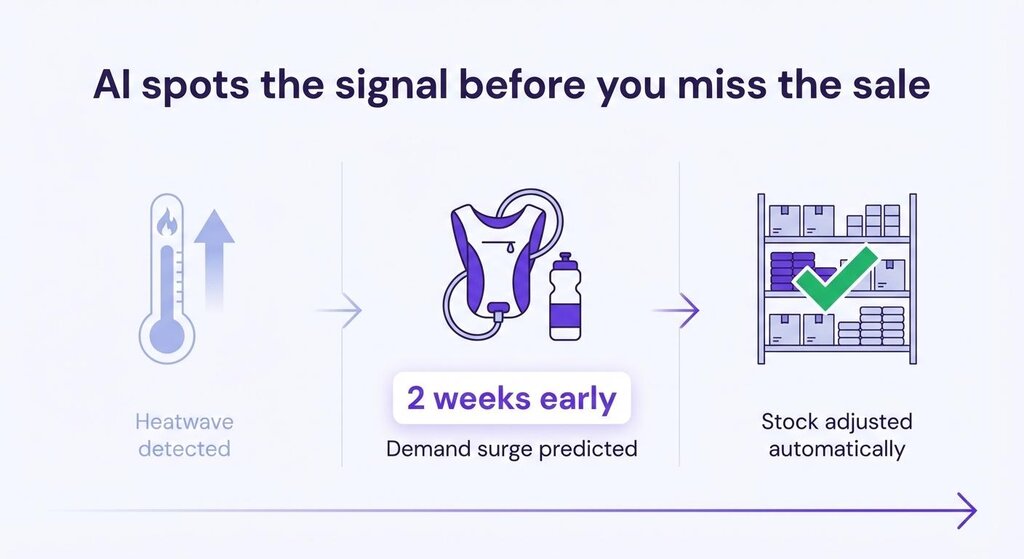 AI spots the signal before you miss the sale

Heatwave detected

2 weeks early

Demand surge predicted

Stock adjusted automatically